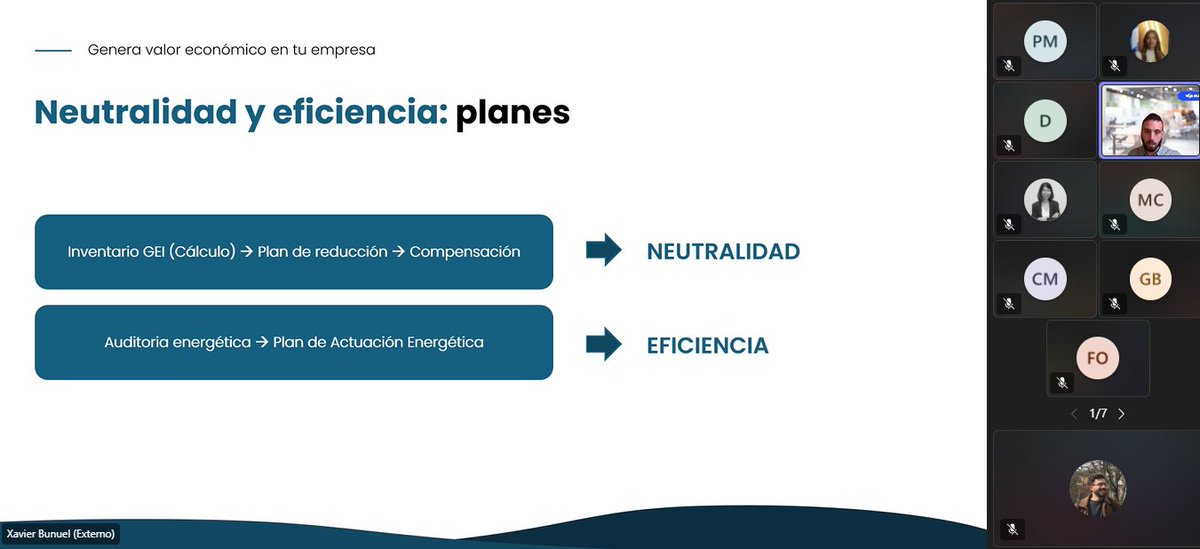 Genera valor económico en tu empresa

Neutralidad y eficiencia: planes

Inventario GEI (Cálculo) → Plan de reducción → Compensación

NEUTRALIDAD

Auditoria energética → Plan de Actuación Energética

EFICIENCIA

Xavier Bunuel (Externo)

PM

D

MC

CM

GB

FO

1/7